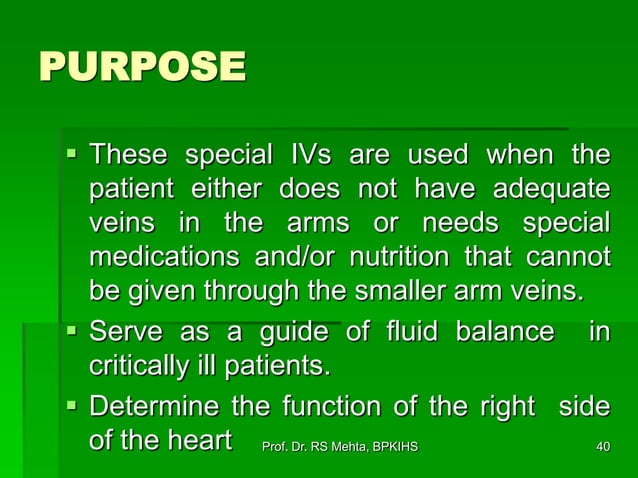 PURPOSE

▪ These special IVs are used when the patient either does not have adequate veins in the arms or needs special medications and/or nutrition that cannot be given through the smaller arm veins.

▪ Serve as a guide of fluid balance in critically ill patients.

▪ Determine the function of the right side of the heart

Prof. Dr. RS Mehta, BPKIHS

40